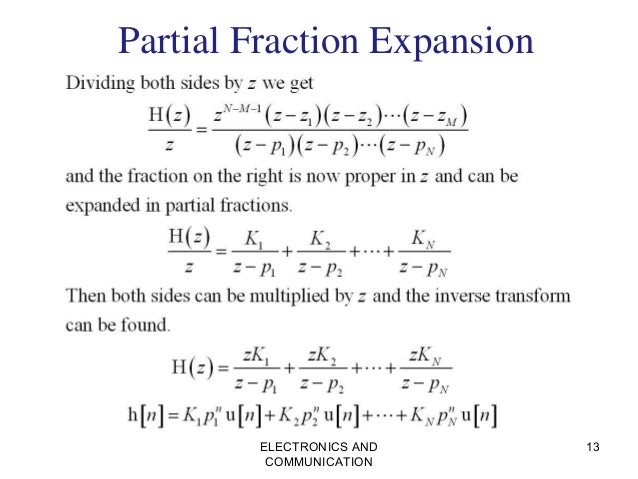 Partial Fraction Expansion

Dividing both sides by $z$ we get

$\frac{H(z)}{z} = \frac{z^{N-M-1}(z-z_1)(z-z_2)\cdots(z-z_M)}{(z-p_1)(z-p_2)\cdots(z-p_N)}$

and the fraction on the right is now proper in $z$ and can be expanded in partial fractions.

$\frac{H(z)}{z} = \frac{K_1}{z-p_1} + \frac{K_2}{z-p_2} + \cdots + \frac{K_N}{z-p_N}$

Then both sides can be multiplied by $z$ and the inverse transform can be found.

$H(z) = \frac{zK_1}{z-p_1} + \frac{zK_2}{z-p_2} + \cdots + \frac{zK_N}{z-p_N}$

$h[n] = K_1 p_1^n u[n] + K_2 p_2^n u[n] + \cdots + K_N p_N^n u[n]$

ELECTRONICS AND COMMUNICATION

13